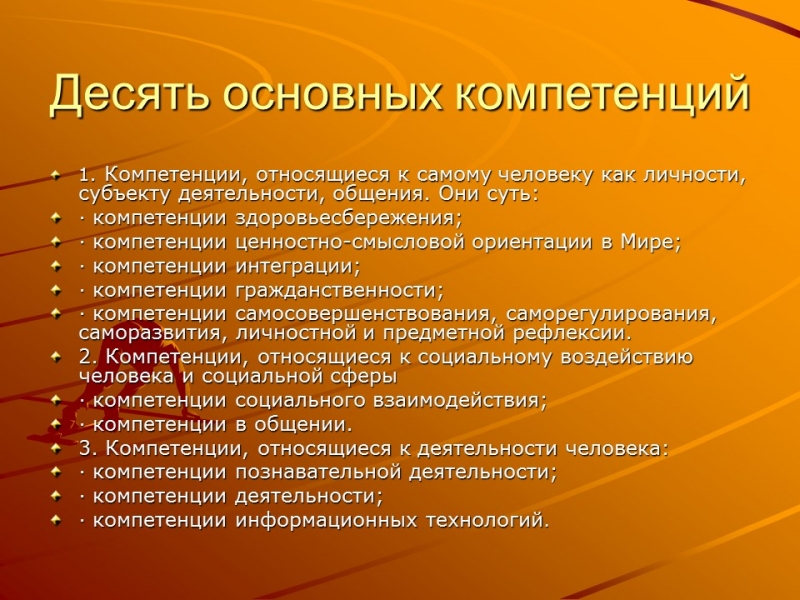 Десять основных компетенций

1. Компетенции, относящиеся к самому человеку как личности, субъекту деятельности, общения. Они суть:
· компетенции здоровьесбережения;
· компетенции ценностно-смысловой ориентации в Мире;
· компетенции интеграции;
· компетенции гражданственности;
· компетенции самосовершенствования, саморегулирования, саморазвития, личностной и предметной рефлексии.
2. Компетенции, относящиеся к социальному воздействию человека и социальной сферы
· компетенции социального взаимодействия;
· компетенции в общении.
3. Компетенции, относящиеся к деятельности человека:
· компетенции познавательной деятельности;
· компетенции деятельности;
· компетенции информационных технологий.